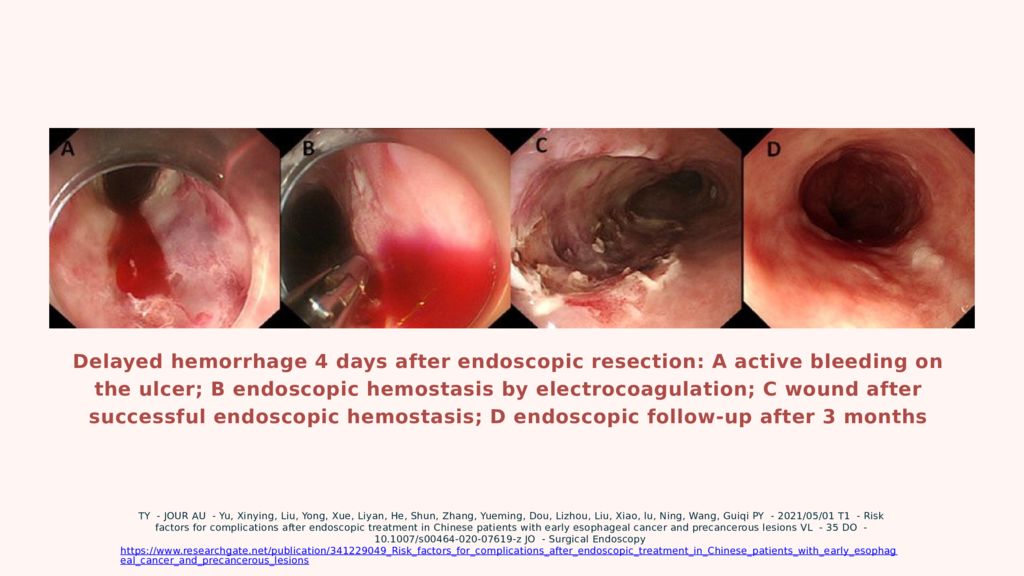 A

B

C

D

Delayed hemorrhage 4 days after endoscopic resection: A active bleeding on the ulcer; B endoscopic hemostasis by electrocoagulation; C wound after successful endoscopic hemostasis; D endoscopic follow-up after 3 months

TY - JOUR AU - Yu, Xinying, Liu, Yong, Xue, Liyan, He, Shun, Zhang, Yueming, Dou, Lizhou, Liu, Xiao, lu, Ning, Wang, Guiqi PY - 2021/05/01 T1 - Risk factors for complications after endoscopic treatment in Chinese patients with early esophageal cancer and precancerous lesions VL - 35 DO - 10.1007/s00464-020-07619-z JO - Surgical Endoscopy
https://www.researchgate.net/publication/341229049_Risk_factors_for_complications_after_endoscopic_treatment_in_Chinese_patients_with_early_esophageal_cancer_and_precancerous_lesions